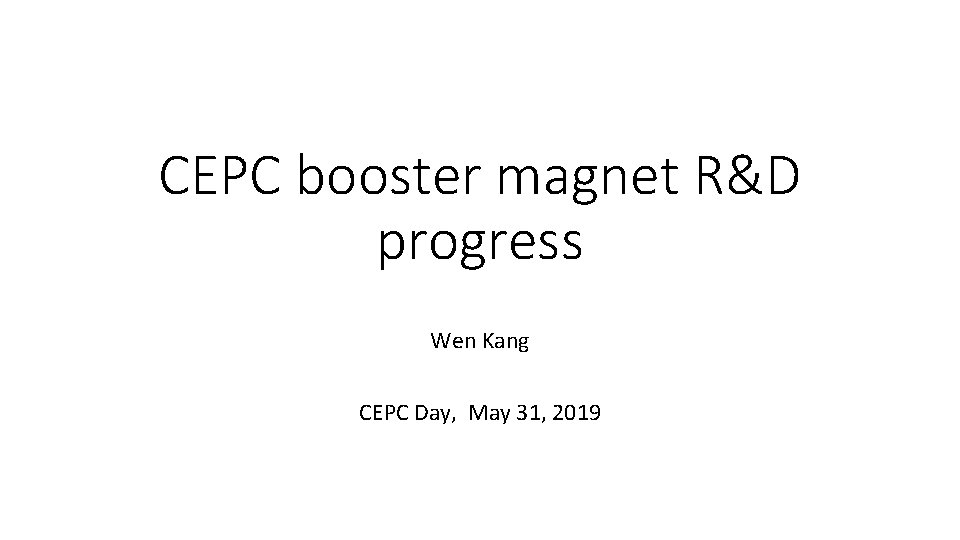 CEPC booster magnet R&D progress

Wen Kang

CEPC Day, May 31, 2019